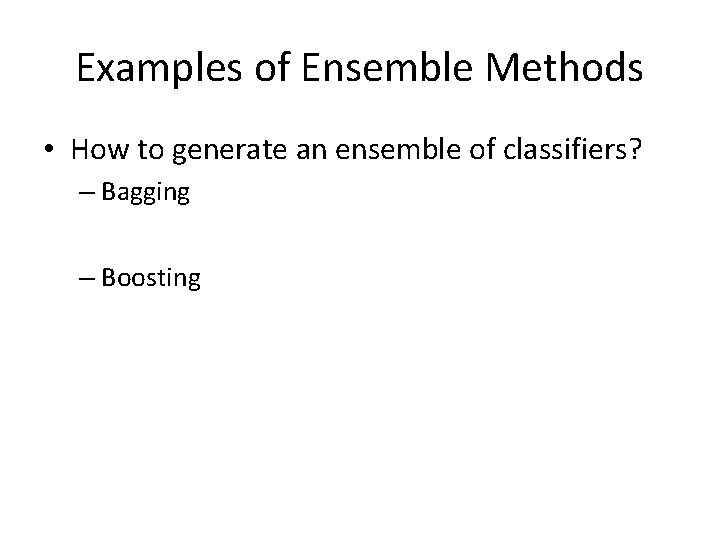 Examples of Ensemble Methods

• How to generate an ensemble of classifiers?
– Bagging

– Boosting